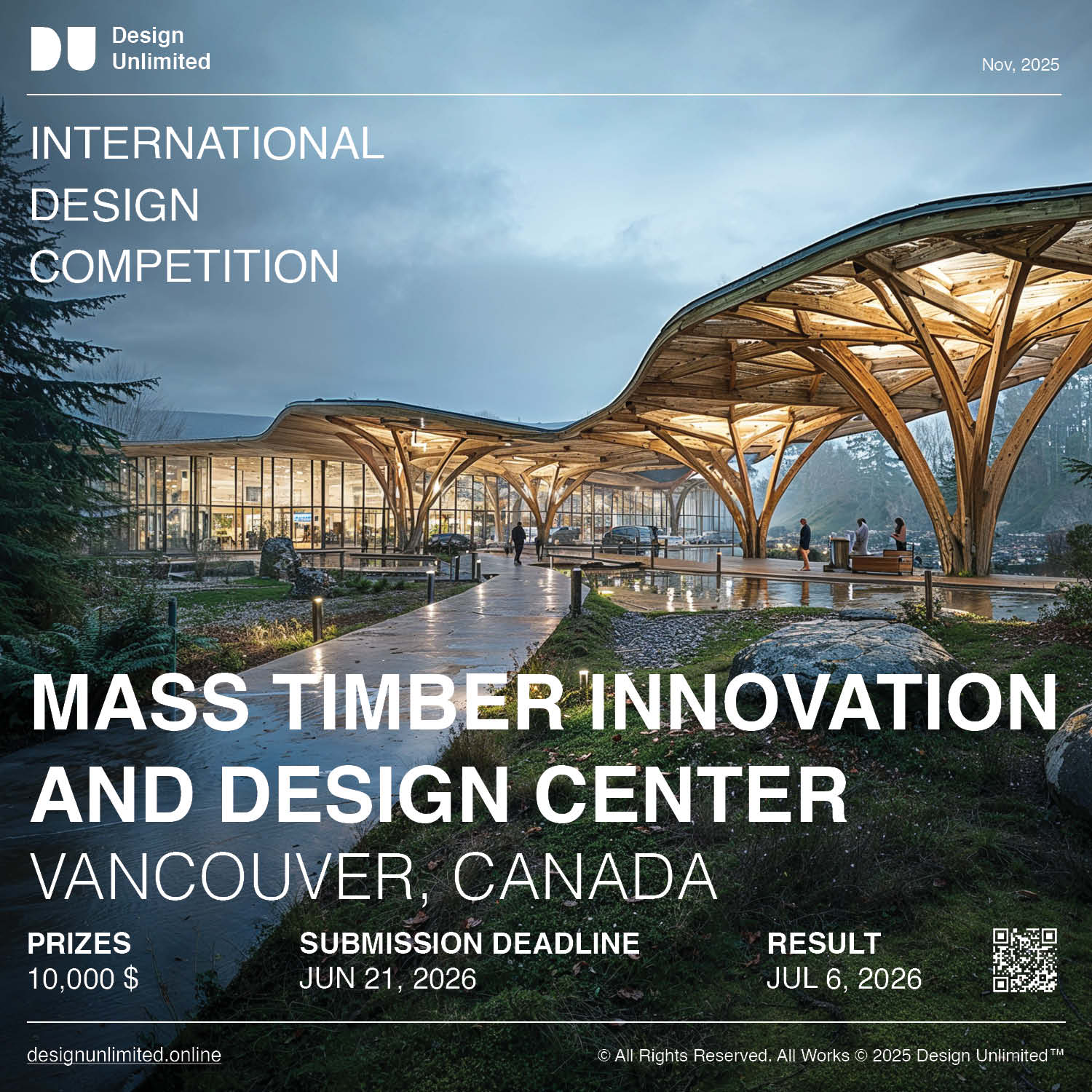 DU Design Unlimited

Nov, 2025

INTERNATIONAL DESIGN COMPETITION

MASS TIMBER INNOVATION AND DESIGN CENTER

VANCOUVER, CANADA

PRIZES
10,000 $

SUBMISSION DEADLINE
JUN 21, 2026

RESULT
JUL 6, 2026

designunlimited.online

© All Rights Reserved. All Works © 2025 Design Unlimited™